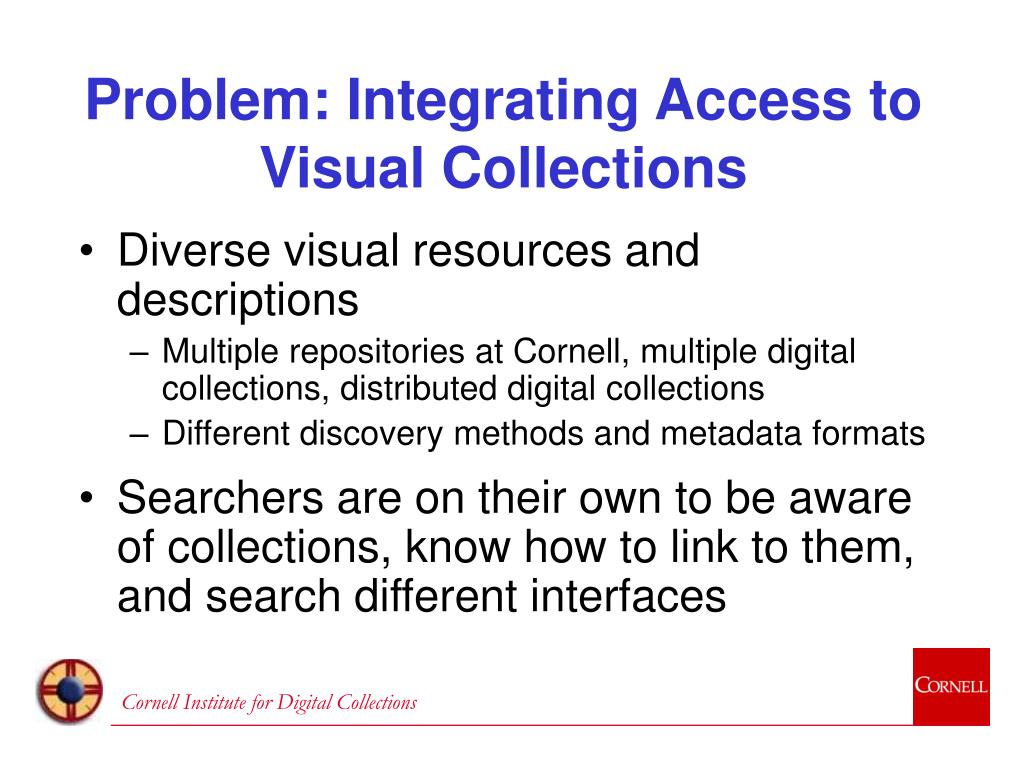 Problem: Integrating Access to Visual Collections

• Diverse visual resources and descriptions
  – Multiple repositories at Cornell, multiple digital collections, distributed digital collections
  – Different discovery methods and metadata formats

• Searchers are on their own to be aware of collections, know how to link to them, and search different interfaces

Cornell Institute for Digital Collections

CORNELL